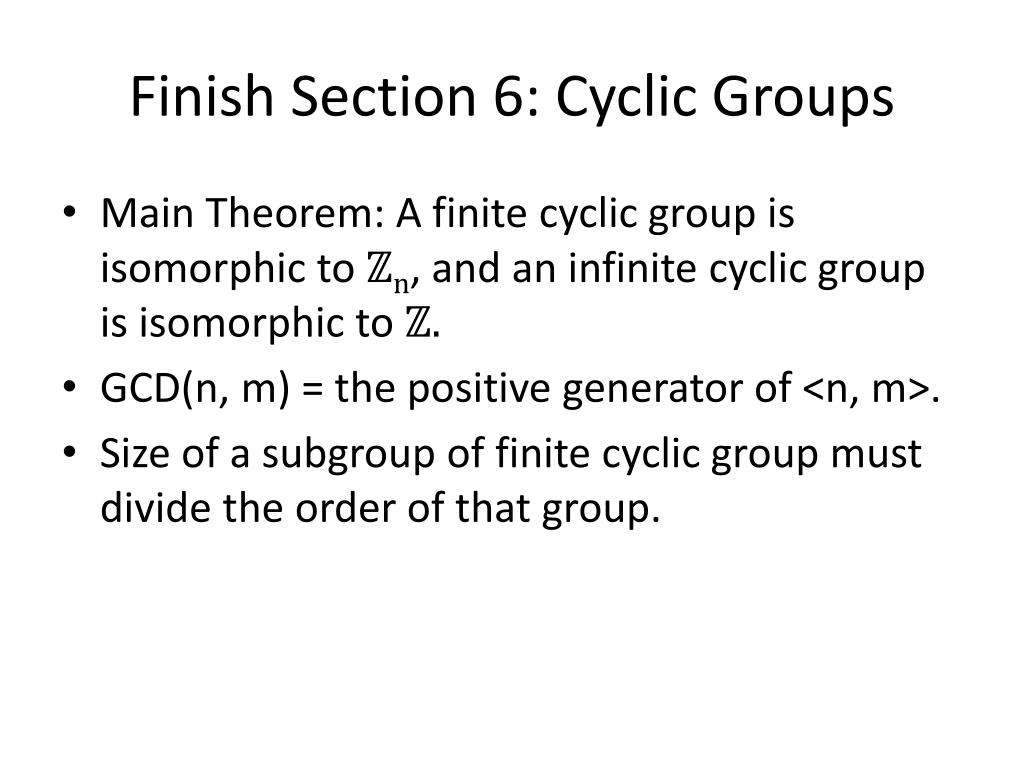 Finish Section 6: Cyclic Groups

• Main Theorem: A finite cyclic group is isomorphic to $\mathbb{Z}_n$, and an infinite cyclic group is isomorphic to $\mathbb{Z}$.
• GCD(n, m) = the positive generator of <n, m>.
• Size of a subgroup of finite cyclic group must divide the order of that group.